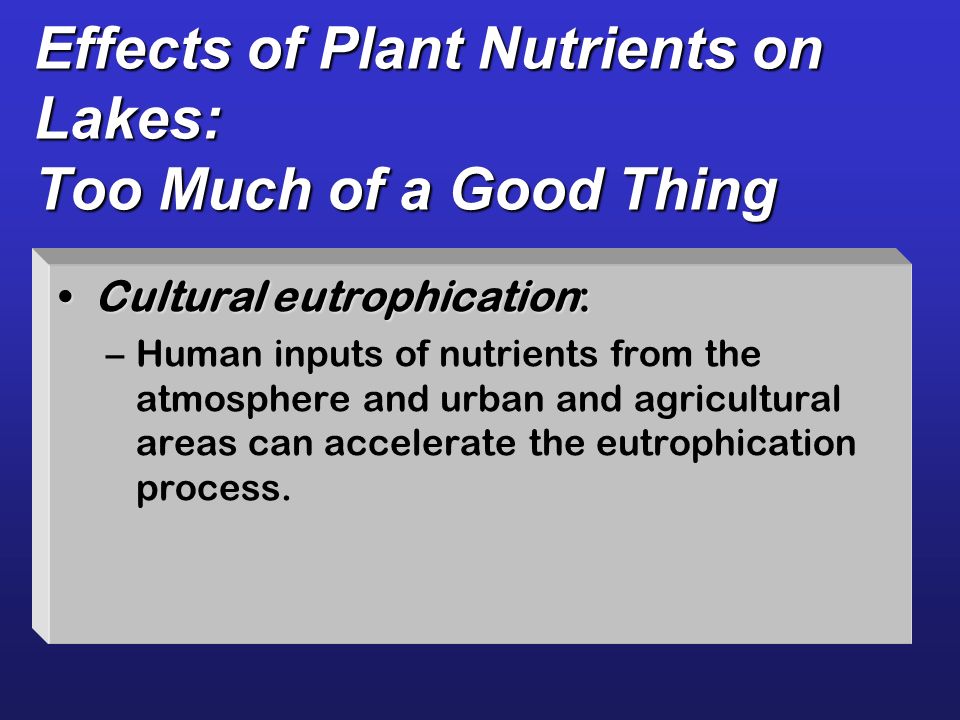 Effects of Plant Nutrients on Lakes:
Too Much of a Good Thing

• Cultural eutrophication:
– Human inputs of nutrients from the atmosphere and urban and agricultural areas can accelerate the eutrophication process.